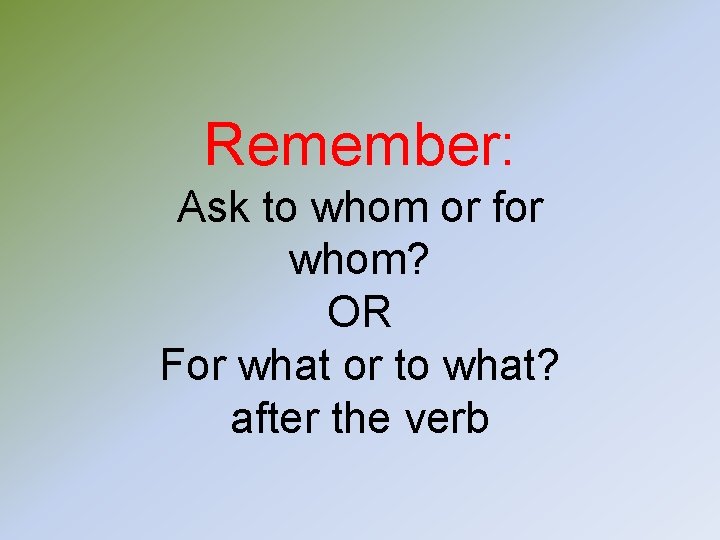 Remember:
Ask to whom or for whom?
OR
For what or to what?
after the verb